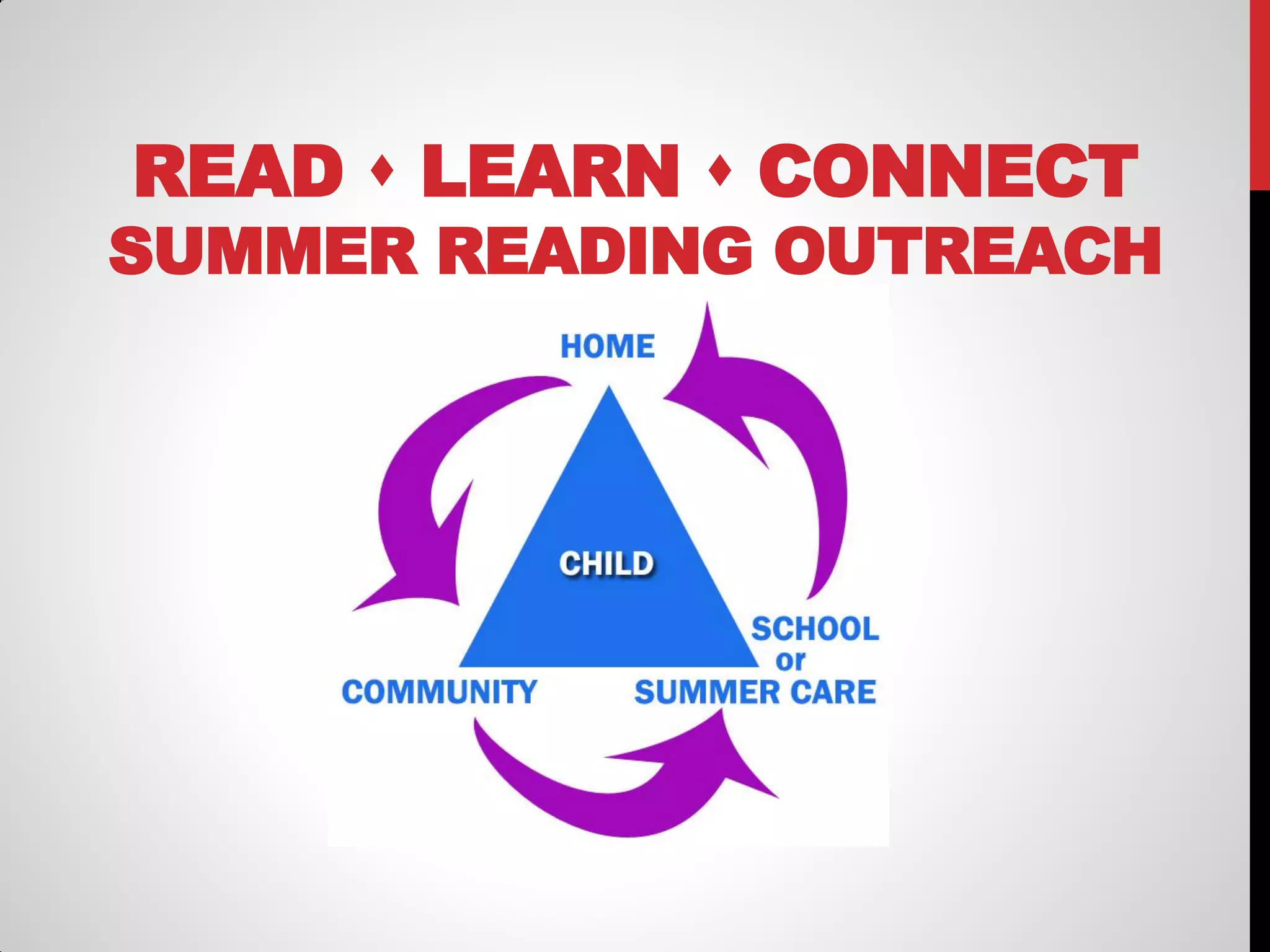 READ ♦ LEARN ♦ CONNECT
SUMMER READING OUTREACH

HOME

CHILD

SCHOOL
or
SUMMER CARE

COMMUNITY